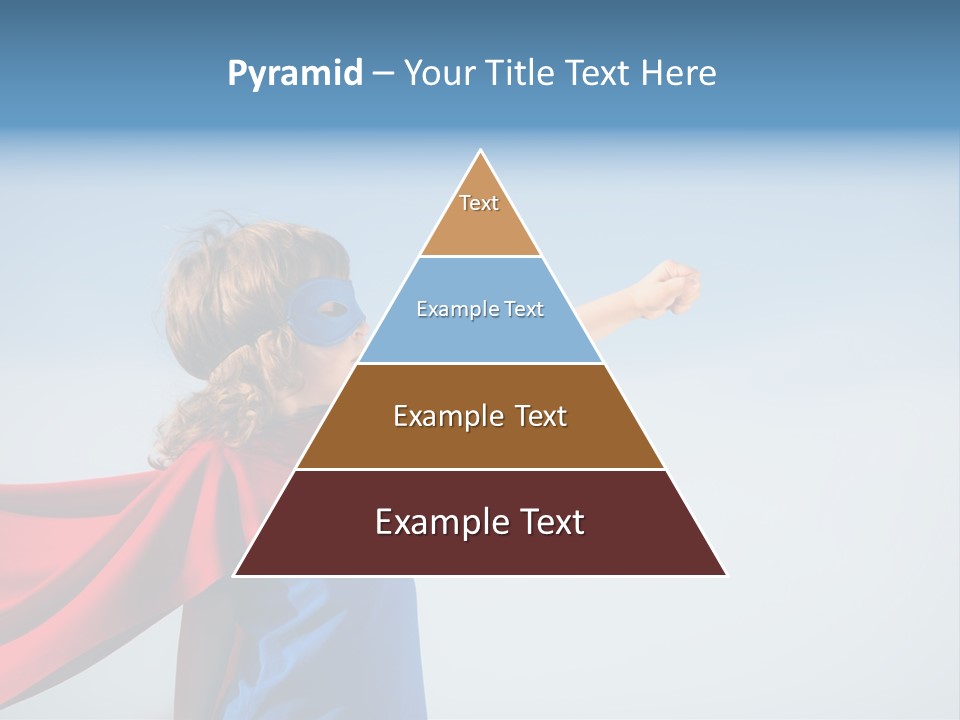 Pyramid – Your Title Text Here

Text

Example Text

Example Text

Example Text